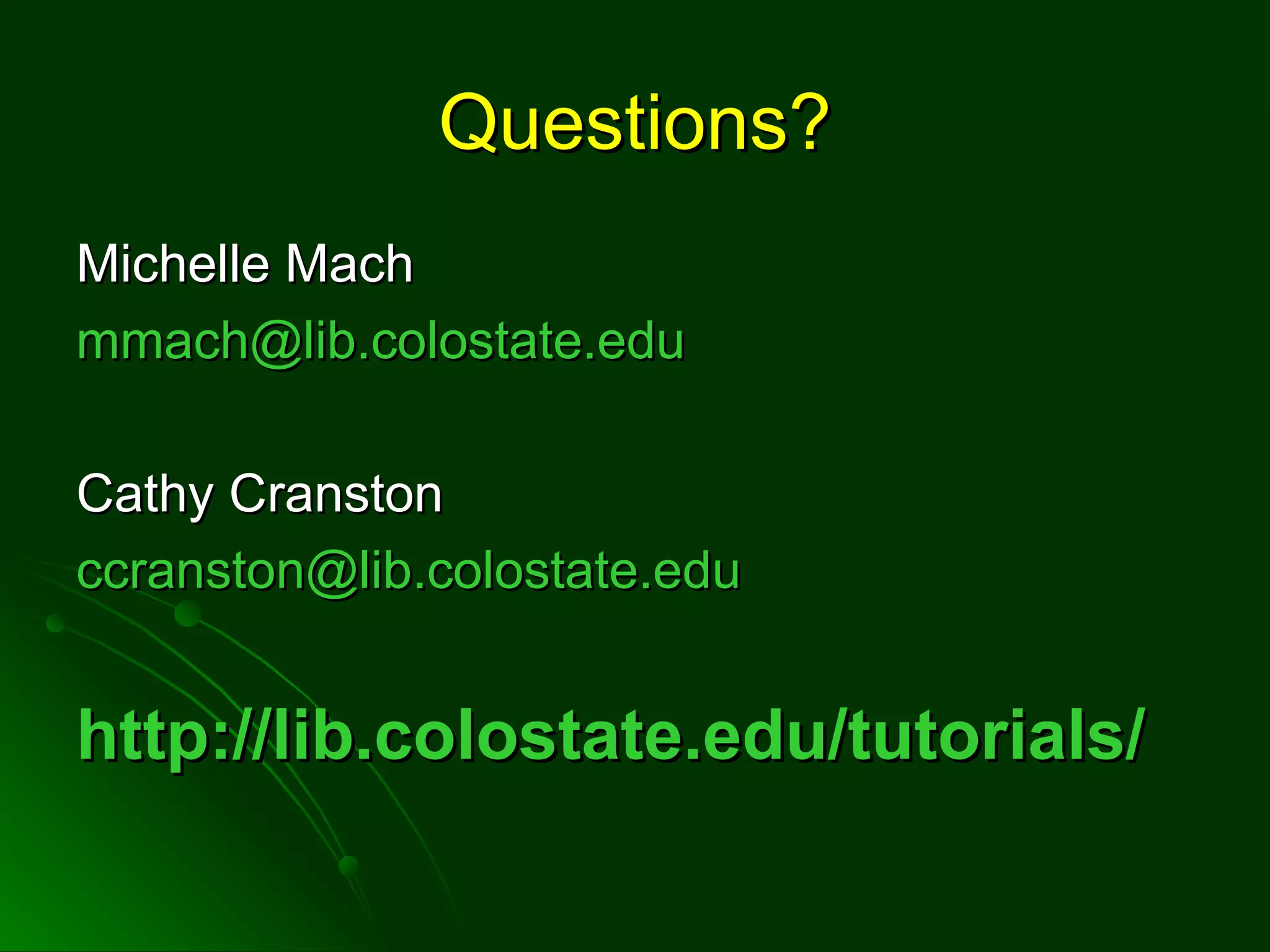 Questions?

Michelle Mach

mmach@lib.colostate.edu

Cathy Cranston

ccranston@lib.colostate.edu

http://lib.colostate.edu/tutorials/